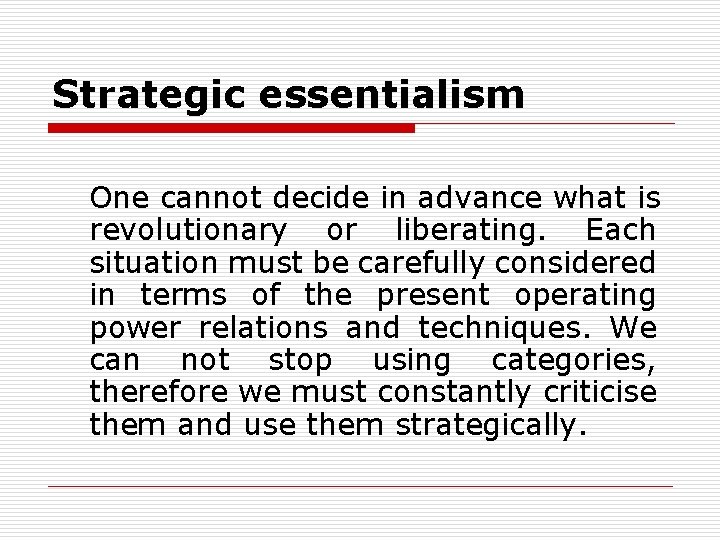 Strategic essentialism

One cannot decide in advance what is revolutionary or liberating. Each situation must be carefully considered in terms of the present operating power relations and techniques. We can not stop using categories, therefore we must constantly criticise them and use them strategically.